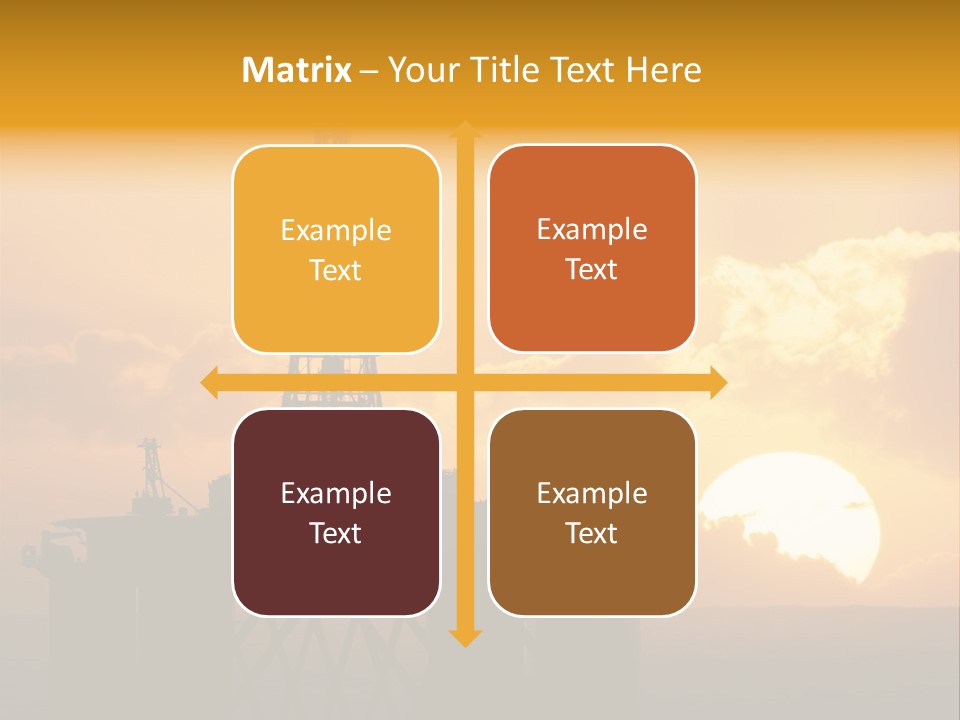 Matrix – Your Title Text Here

Example Text

Example Text

Example Text

Example Text